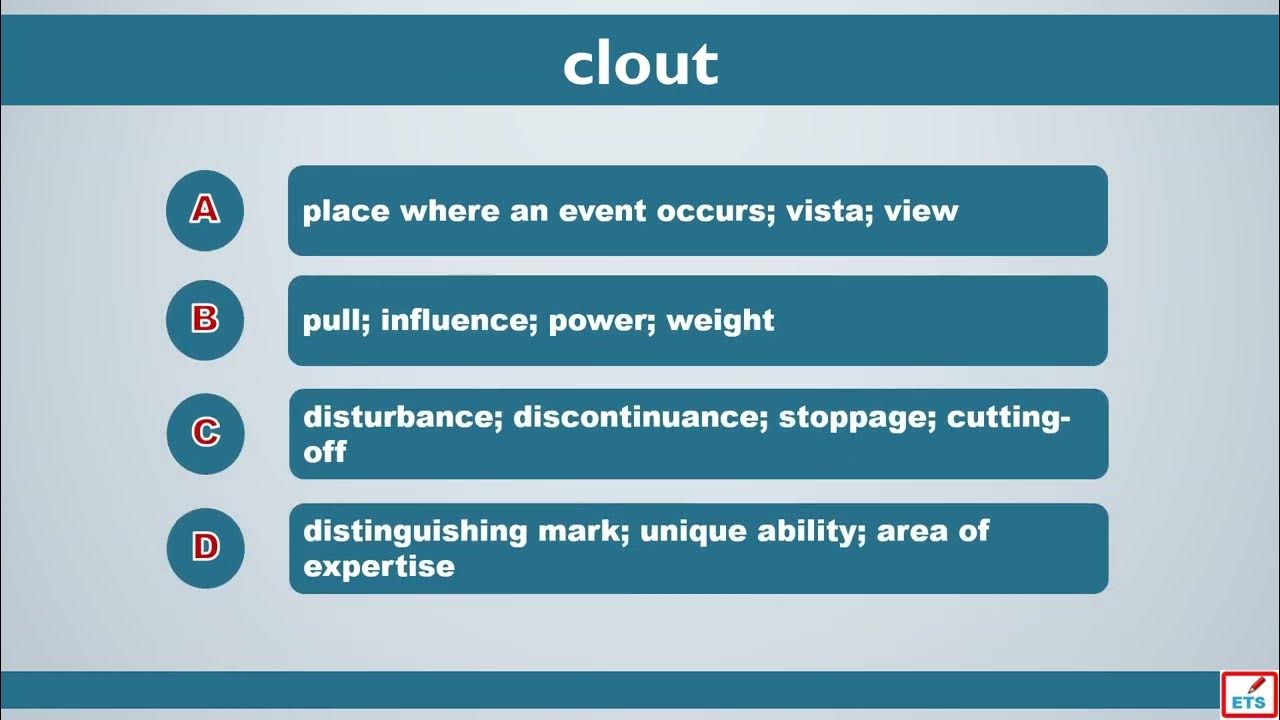 clout

A place where an event occurs; vista; view

B pull; influence; power; weight

C disturbance; discontinuance; stoppage; cutting-off

D distinguishing mark; unique ability; area of expertise

ETS